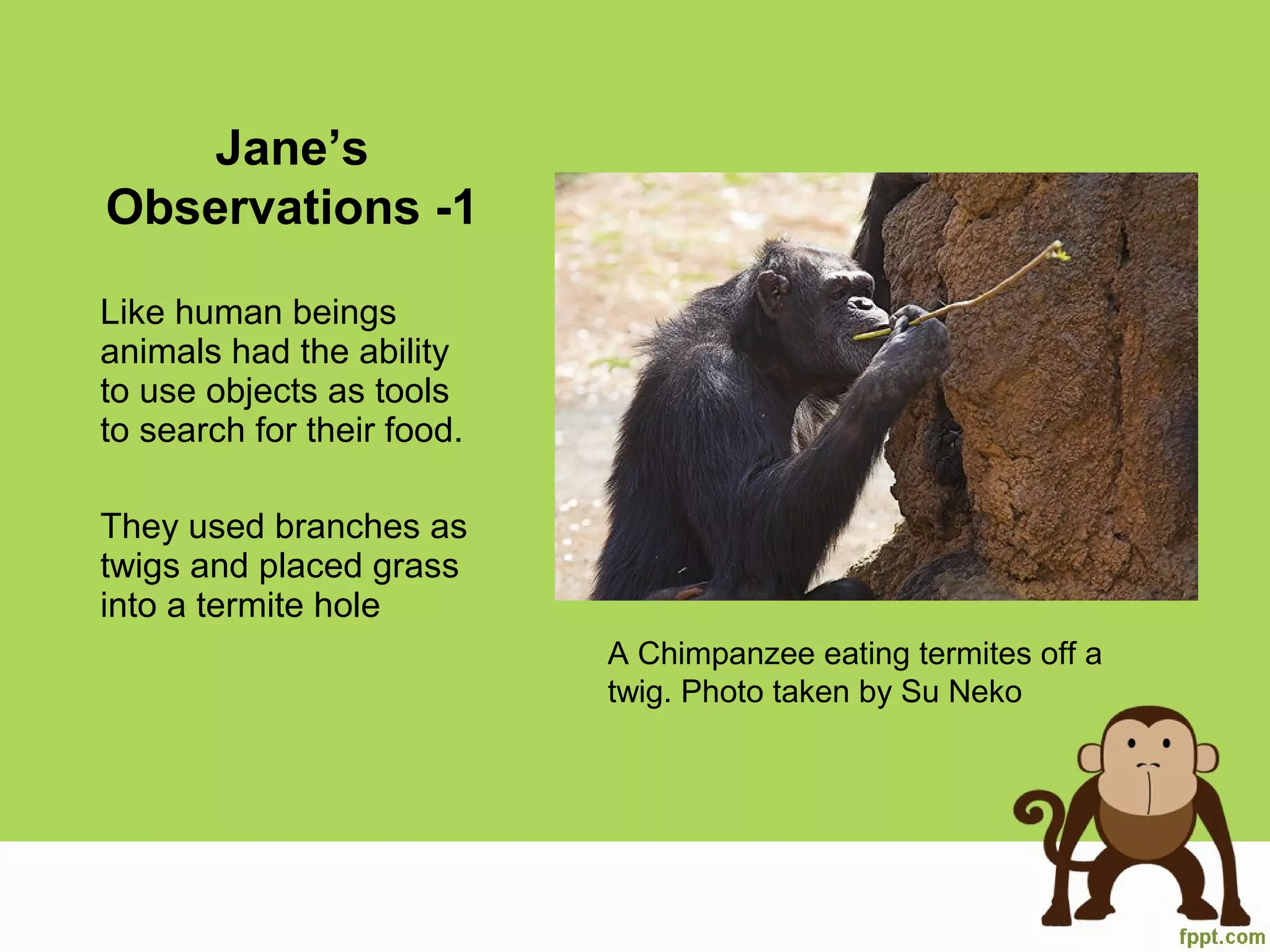 Jane’s Observations -1

Like human beings animals had the ability to use objects as tools to search for their food.

They used branches as twigs and placed grass into a termite hole

A Chimpanzee eating termites off a twig. Photo taken by Su Neko

fppt.com